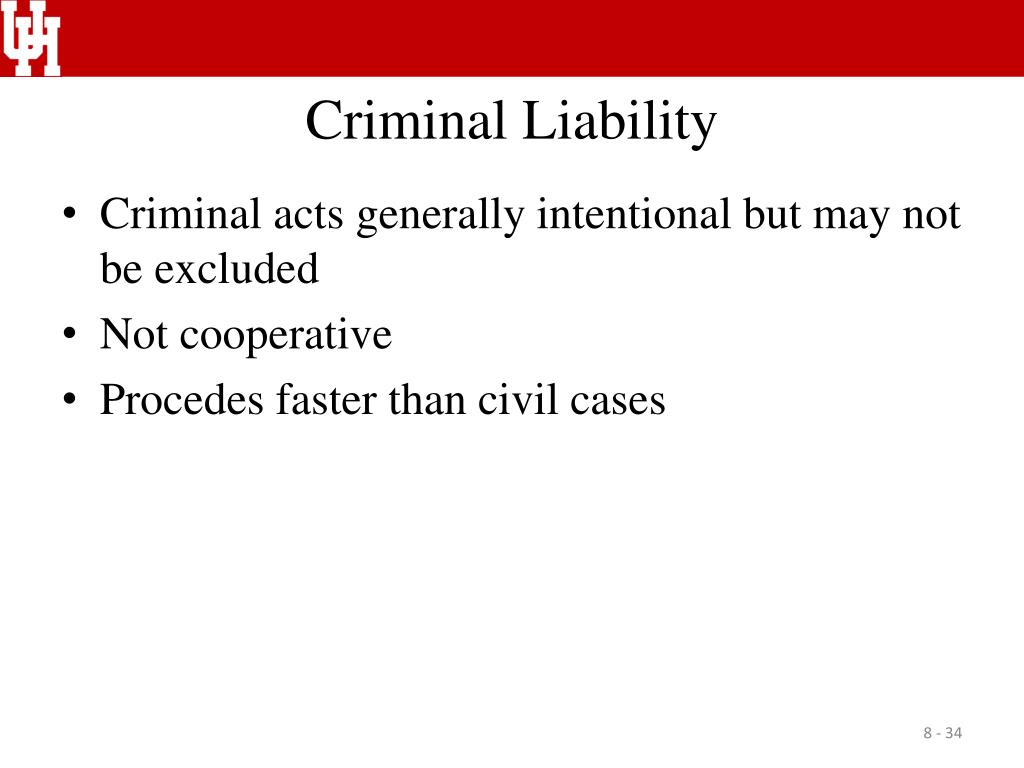 UH

Criminal Liability

• Criminal acts generally intentional but may not be excluded
• Not cooperative
• Procedes faster than civil cases

8 - 34